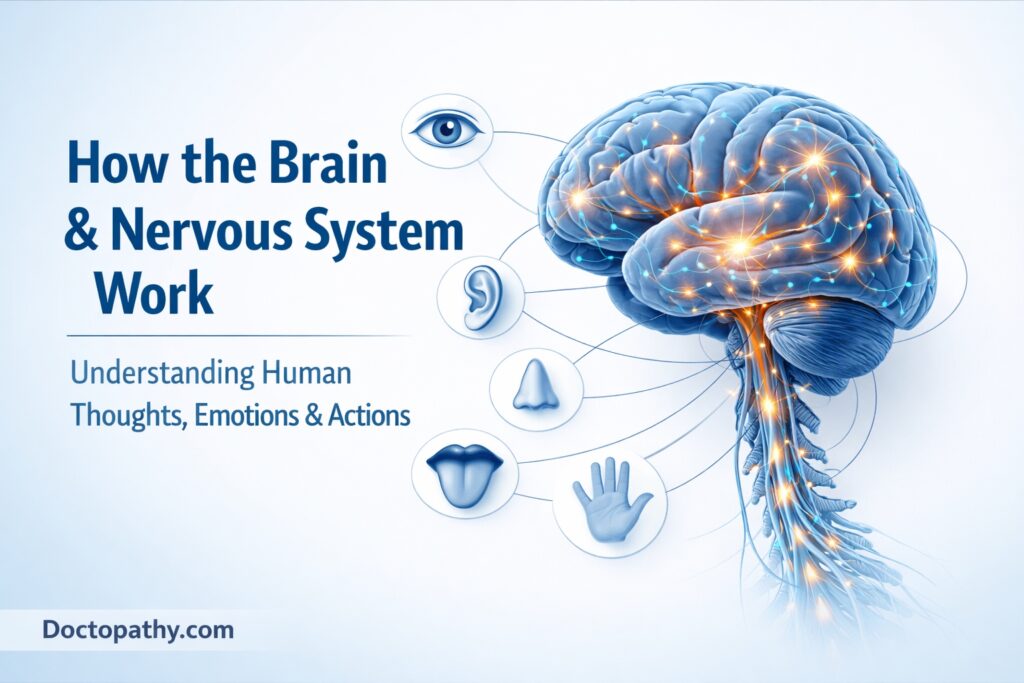 How the Brain & Nervous System Work

Understanding Human Thoughts, Emotions & Actions

Doctopathy.com